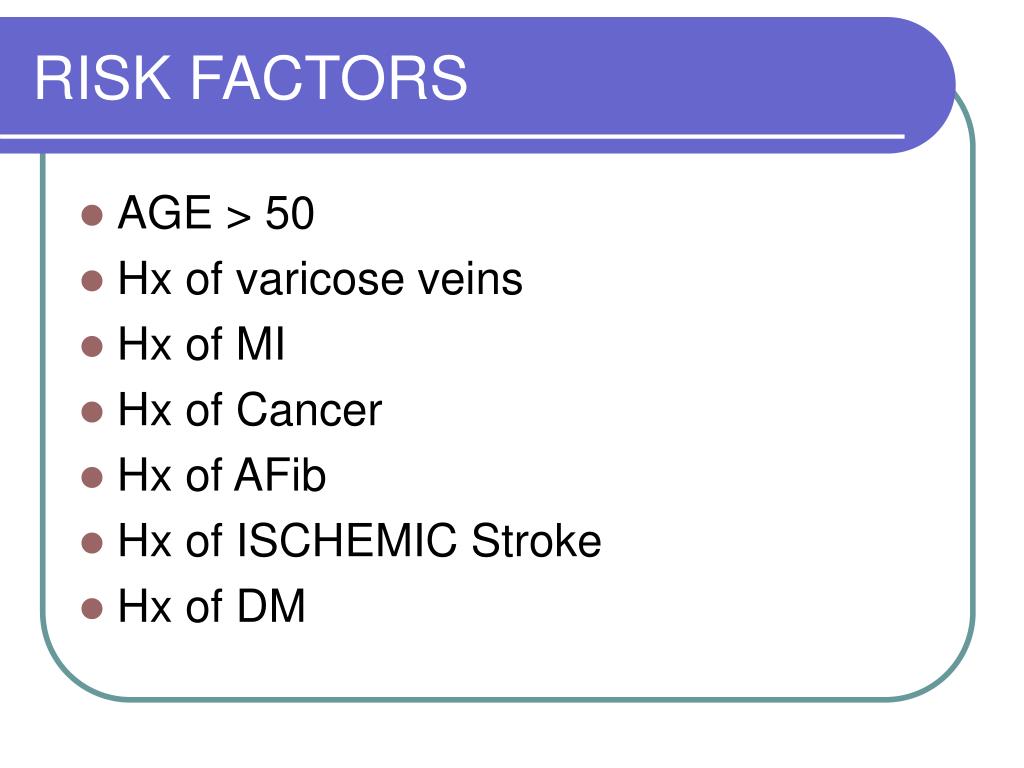 RISK FACTORS

- AGE > 50
- Hx of varicose veins
- Hx of MI
- Hx of Cancer
- Hx of AFib
- Hx of ISCHEMIC Stroke
- Hx of DM